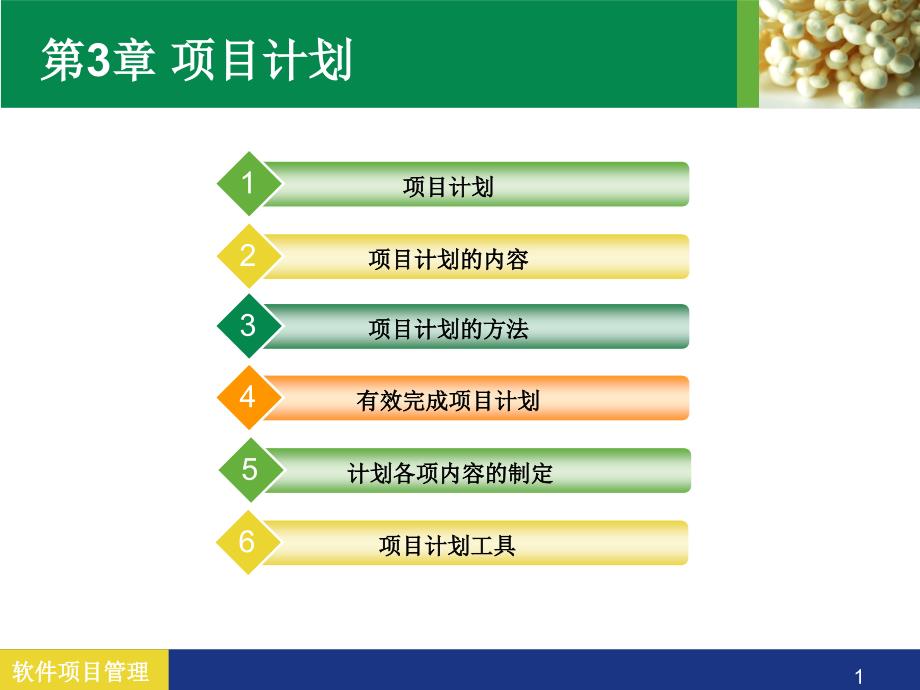 第3章 项目计划

1 项目计划

2 项目计划的内容

3 项目计划的方法

4 有效完成项目计划

5 计划各项内容的制定

6 项目计划工具

软件项目管理

1